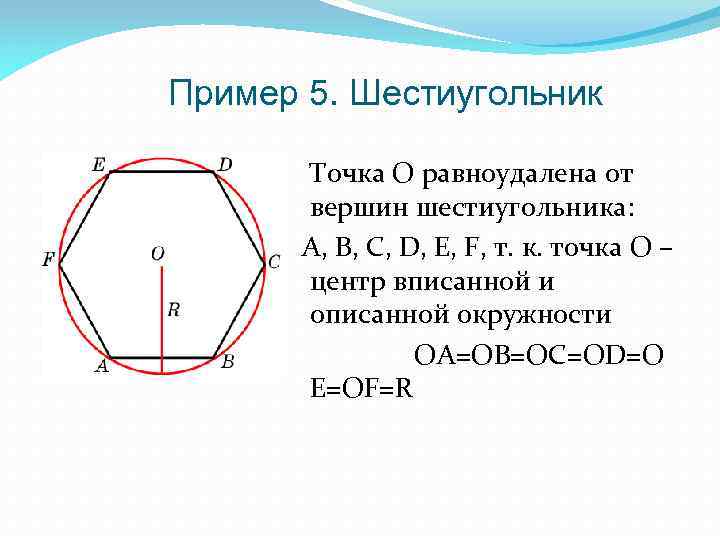 Пример 5. Шестиугольник

E D F O C R A B

Точка О равноудалена от вершин шестиугольника: A, B, C, D, E, F, т. к. точка О – центр вписанной и описанной окружности

OA=OB=OC=OD=OE=OF=R